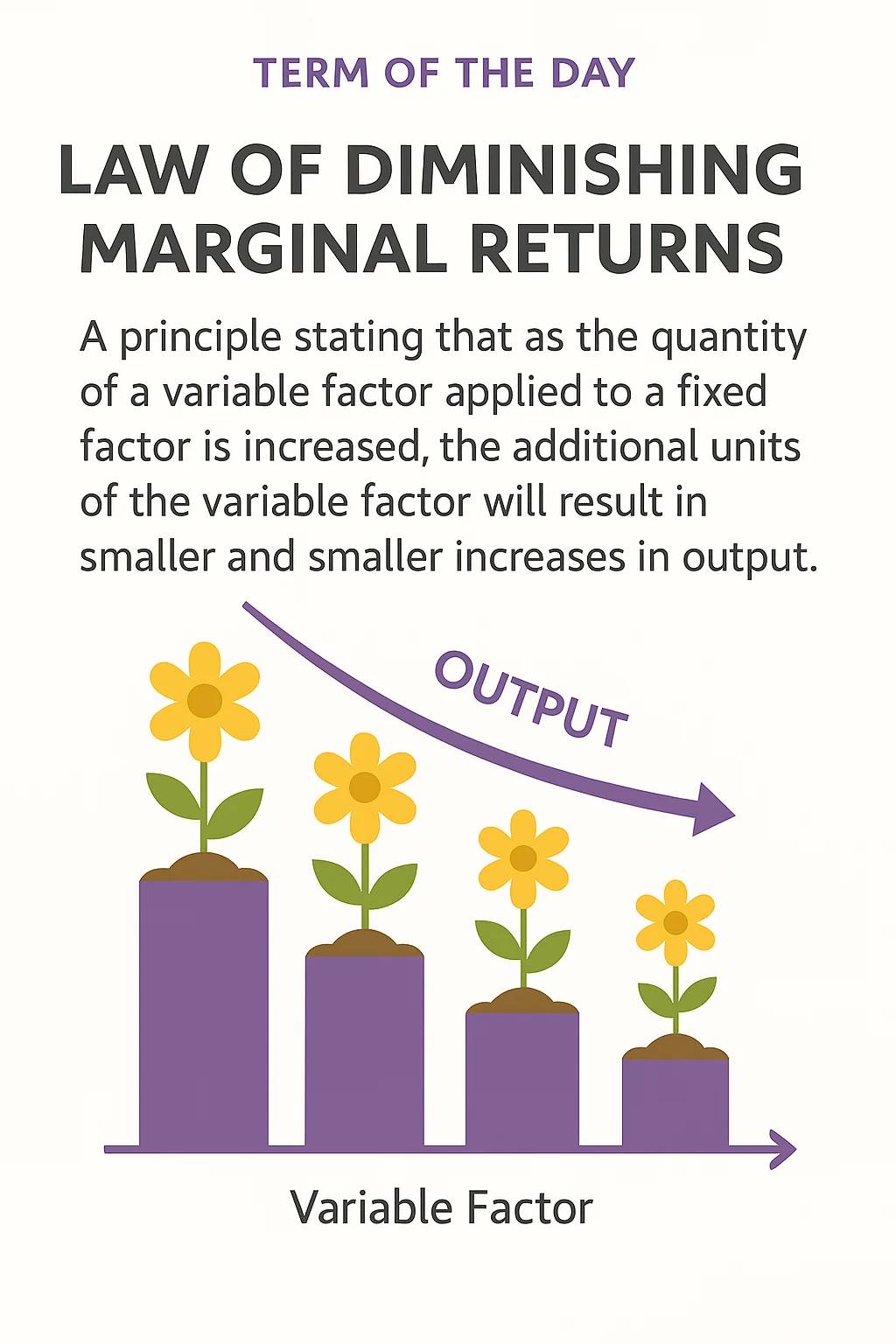 TERM OF THE DAY

LAW OF DIMINISHING MARGINAL RETURNS

A principle stating that as the quantity of a variable factor applied to a fixed factor is increased, the additional units of the variable factor will result in smaller and smaller increases in output.

OUTPUT

Variable Factor